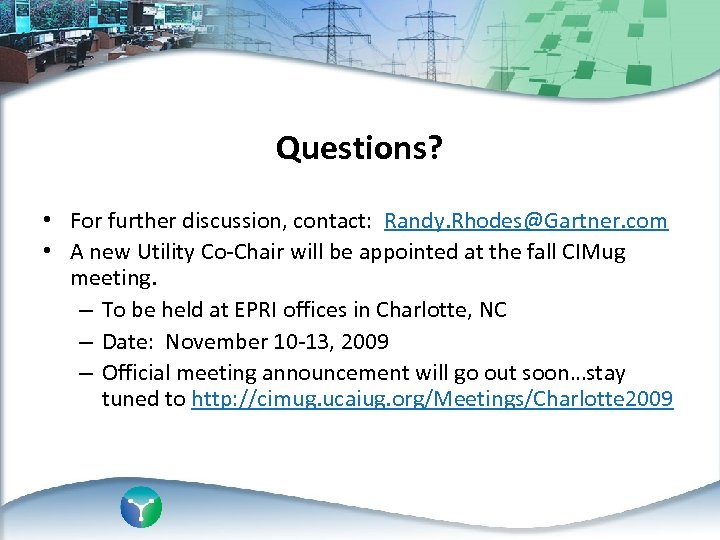 Questions?

• For further discussion, contact: Randy.Rhodes@Gartner.com
• A new Utility Co-Chair will be appointed at the fall CIMug meeting.
– To be held at EPRI offices in Charlotte, NC
– Date: November 10-13, 2009
– Official meeting announcement will go out soon…stay tuned to http://cimug.ucaiug.org/Meetings/Charlotte2009